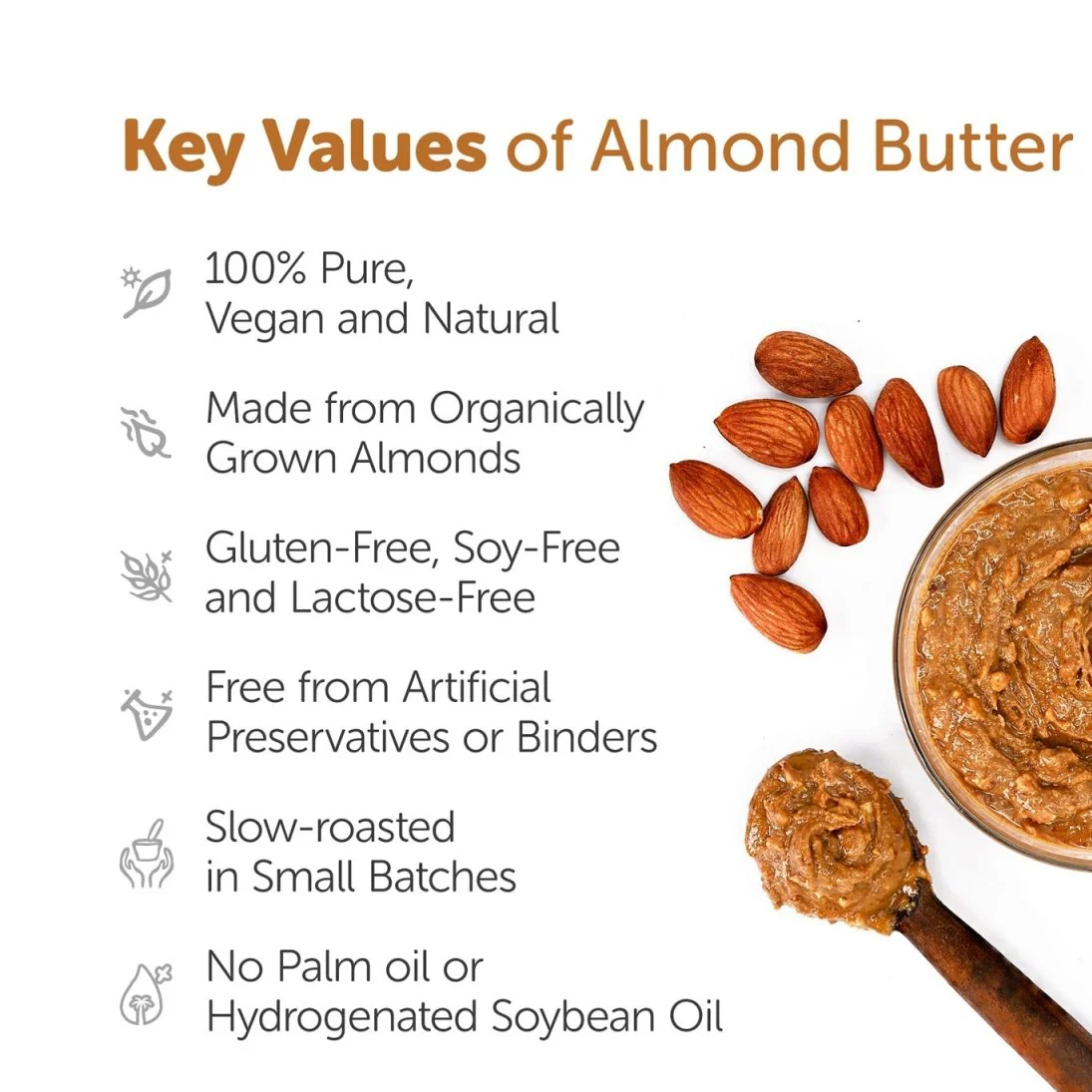 Key Values of Almond Butter

100% Pure,
Vegan and Natural

Made from Organically
Grown Almonds

Gluten-Free, Soy-Free
and Lactose-Free

Free from Artificial
Preservatives or Binders

Slow-roasted
in Small Batches

No Palm oil or
Hydrogenated Soybean Oil